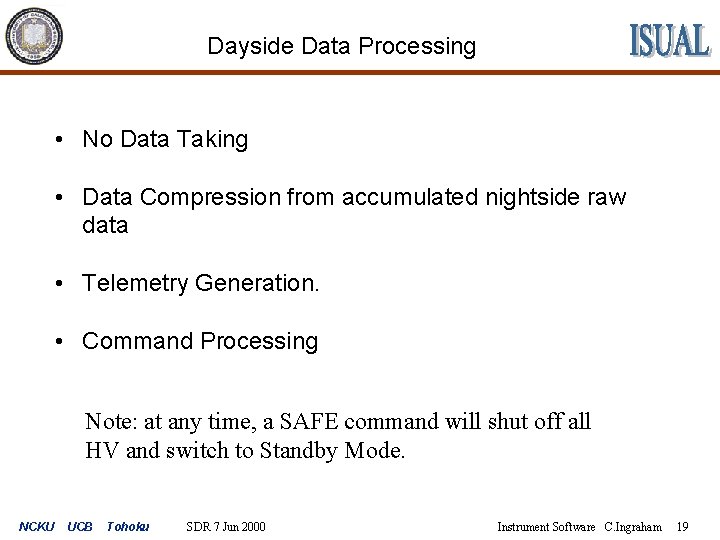 Dayside Data Processing

ISUAL

• No Data Taking

• Data Compression from accumulated nightside raw data

• Telemetry Generation.

• Command Processing

Note: at any time, a SAFE command will shut off all HV and switch to Standby Mode.

NCKU UCB Tohoku SDR 7 Jun 2000 Instrument Software C.Ingraham 19